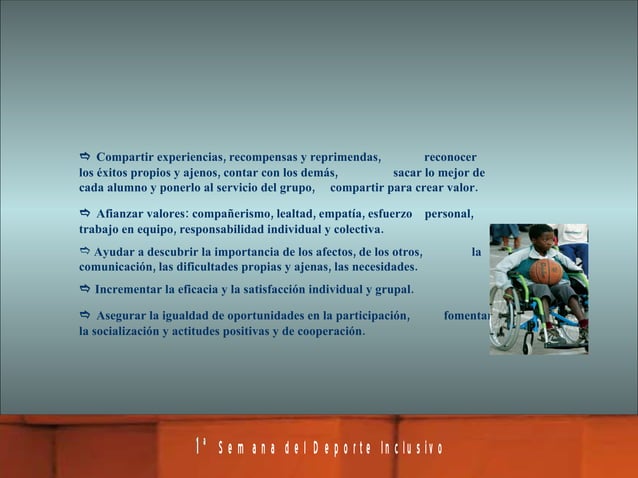 ➪ Compartir experiencias, recompensas y reprimendas, reconocer los éxitos propios y ajenos, contar con los demás, sacar lo mejor de cada alumno y ponerlo al servicio del grupo, compartir para crear valor.

➪ Afianzar valores: compañerismo, lealtad, empatía, esfuerzo personal, trabajo en equipo, responsabilidad individual y colectiva.

➪ Ayudar a descubrir la importancia de los afectos, de los otros, la comunicación, las dificultades propias y ajenas, las necesidades.

➪ Incrementar la eficacia y la satisfacción individual y grupal.

➪ Asegurar la igualdad de oportunidades en la participación, fomentar la socialización y actitudes positivas y de cooperación.

1ª Semana del Deporte Inclusivo